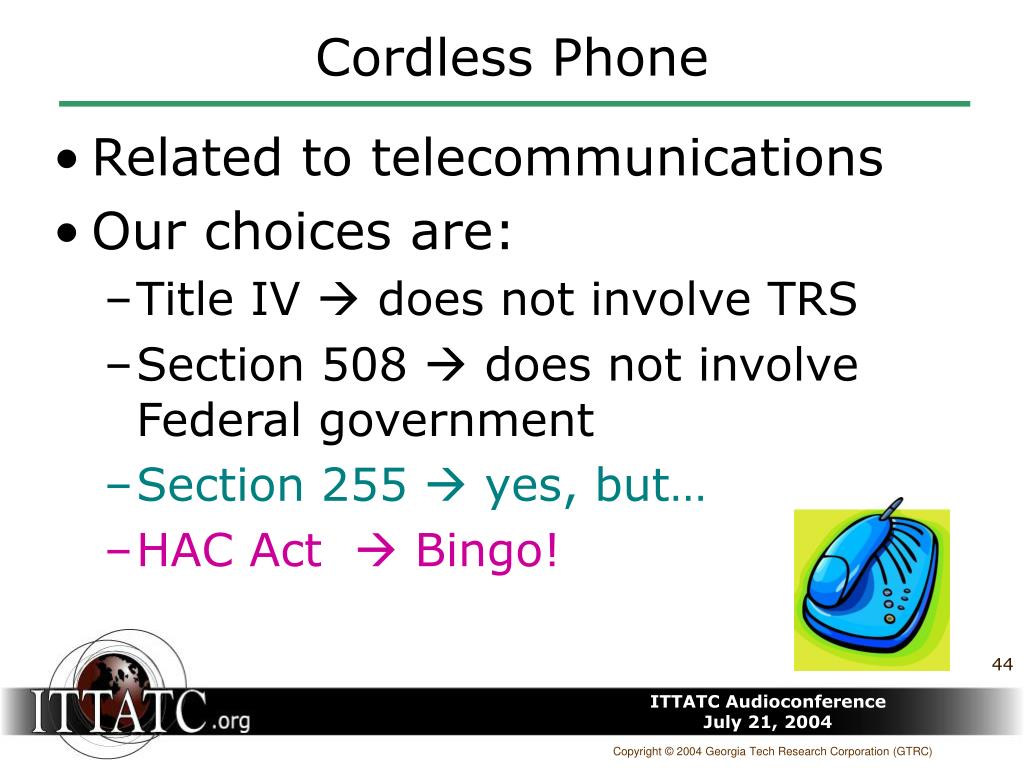 Cordless Phone

• Related to telecommunications
• Our choices are:
– Title IV → does not involve TRS
– Section 508 → does not involve Federal government
– Section 255 → yes, but…
– HAC Act → Bingo!

44

ITTATC.org

ITTATC Audioconference
July 21, 2004

Copyright © 2004 Georgia Tech Research Corporation (GTRC)